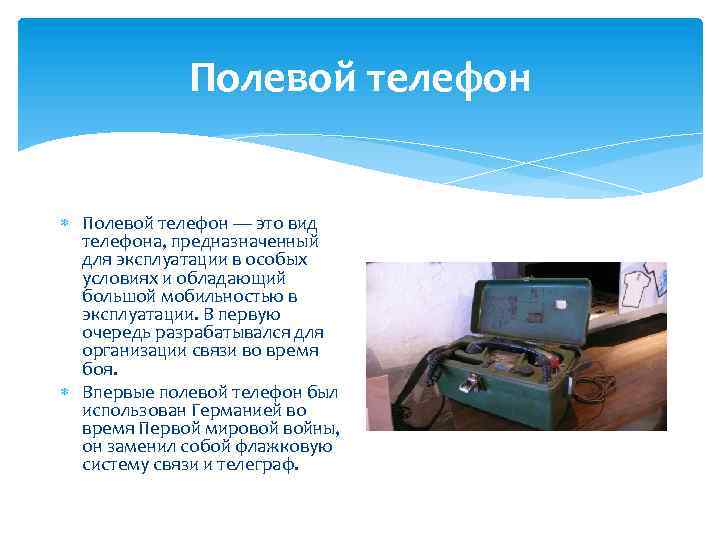 Полевой телефон

Полевой телефон — это вид телефона, предназначенный для эксплуатации в особых условиях и обладающий большой мобильностью в эксплуатации. В первую очередь разрабатывался для организации связи во время боя.

Впервые полевой телефон был использован Германией во время Первой мировой войны, он заменил собой флажковую систему связи и телеграф.